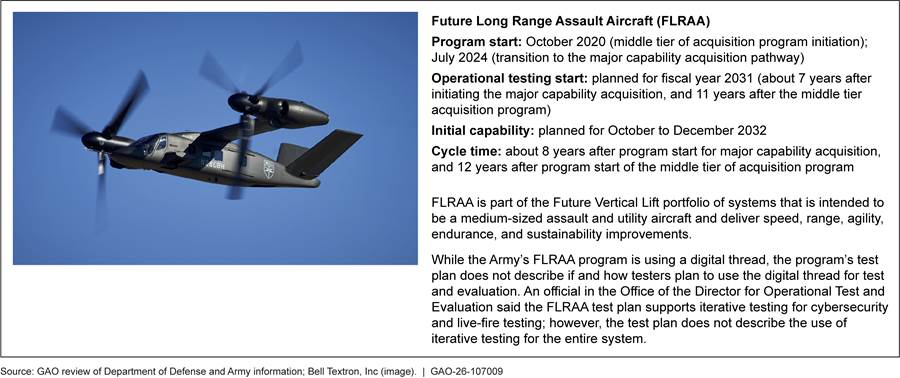 Future Long Range Assault Aircraft (FLRAA)

Program start: October 2020 (middle tier of acquisition program initiation); July 2024 (transition to the major capability acquisition pathway)

Operational testing start: planned for fiscal year 2031 (about 7 years after initiating the major capability acquisition, and 11 years after the middle tier acquisition program)

Initial capability: planned for October to December 2032

Cycle time: about 8 years after program start for major capability acquisition, and 12 years after program start of the middle tier of acquisition program

FLRAA is part of the Future Vertical Lift portfolio of systems that is intended to be a medium-sized assault and utility aircraft and deliver speed, range, agility, endurance, and sustainability improvements.

While the Army's FLRAA program is using a digital thread, the program's test plan does not describe if and how testers plan to use the digital thread for test and evaluation. An official in the Office of the Director for Operational Test and Evaluation said the FLRAA test plan supports iterative testing for cybersecurity and live-fire testing; however, the test plan does not describe the use of iterative testing for the entire system.

Source: GAO review of Department of Defense and Army information; Bell Textron, Inc (image). | GAO-26-107009